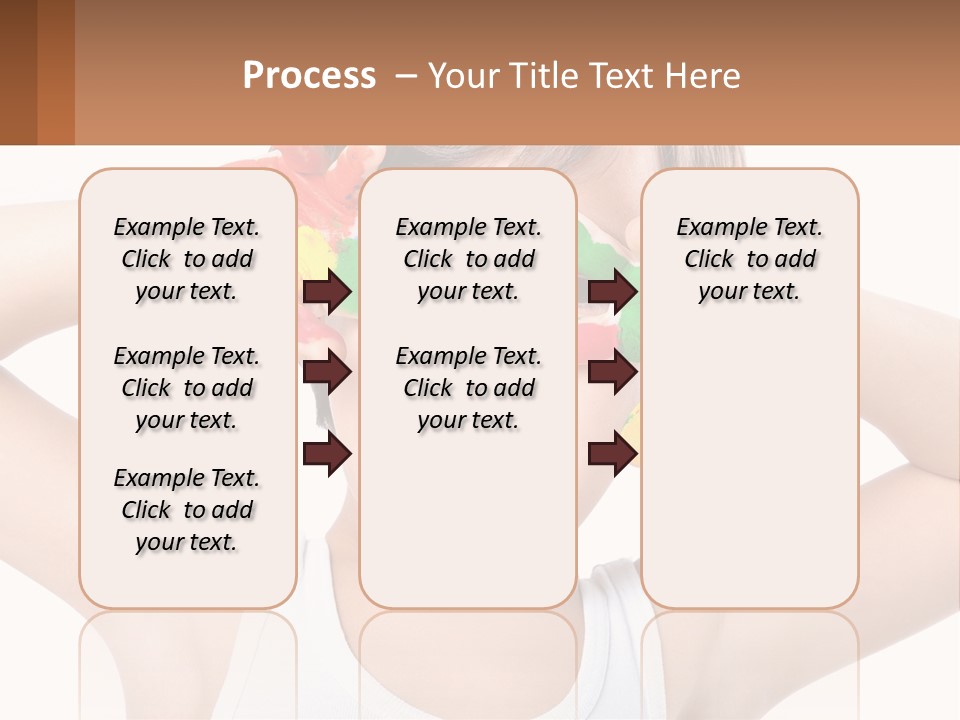 Process – Your Title Text Here

Example Text. Click to add your text.

Example Text. Click to add your text.

Example Text. Click to add your text.

Example Text. Click to add your text.

Example Text. Click to add your text.

Example Text. Click to add your text.